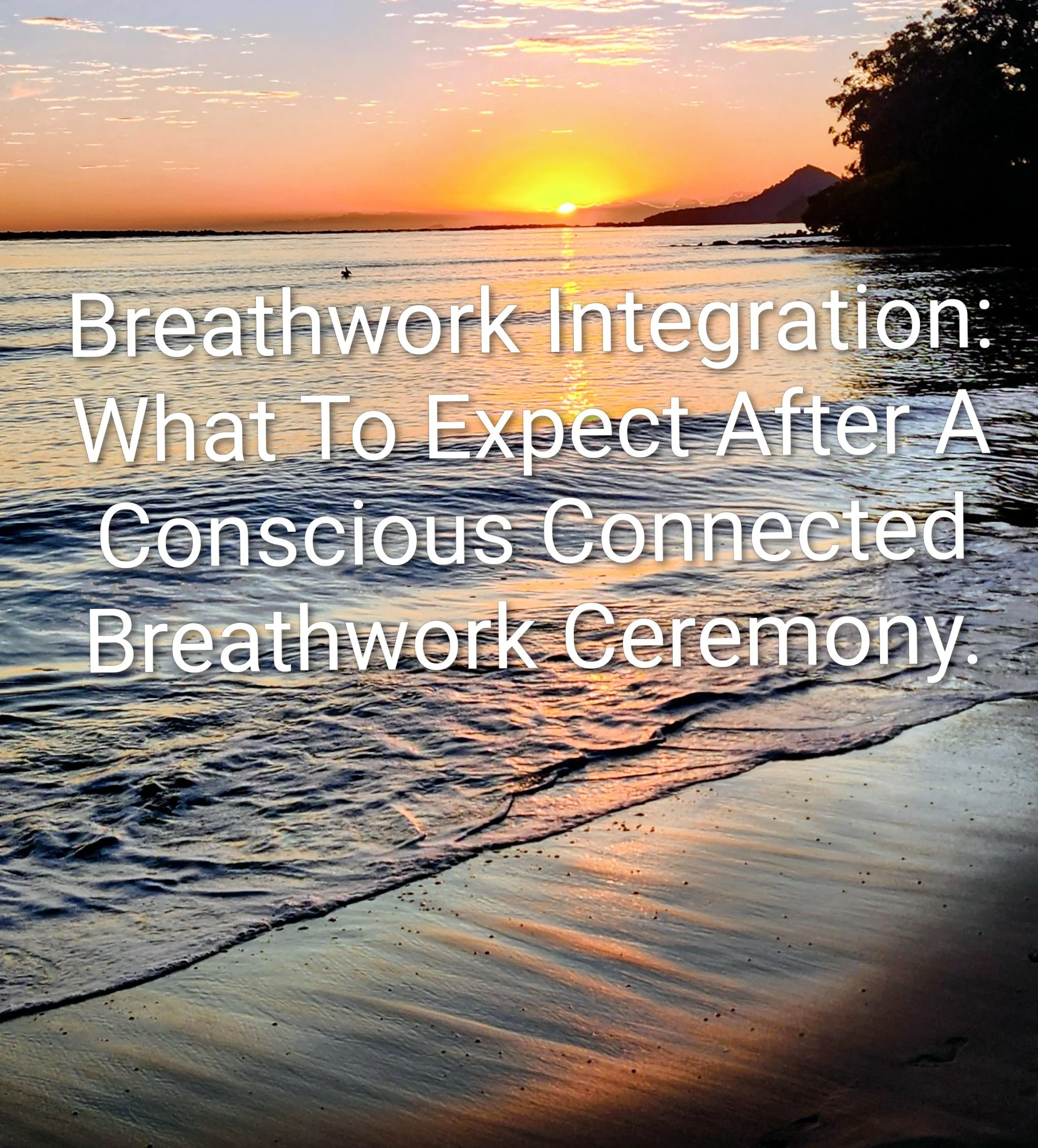 Breathwork Integration: What To Expect After A Conscious Connected Breathwork Ceremony.